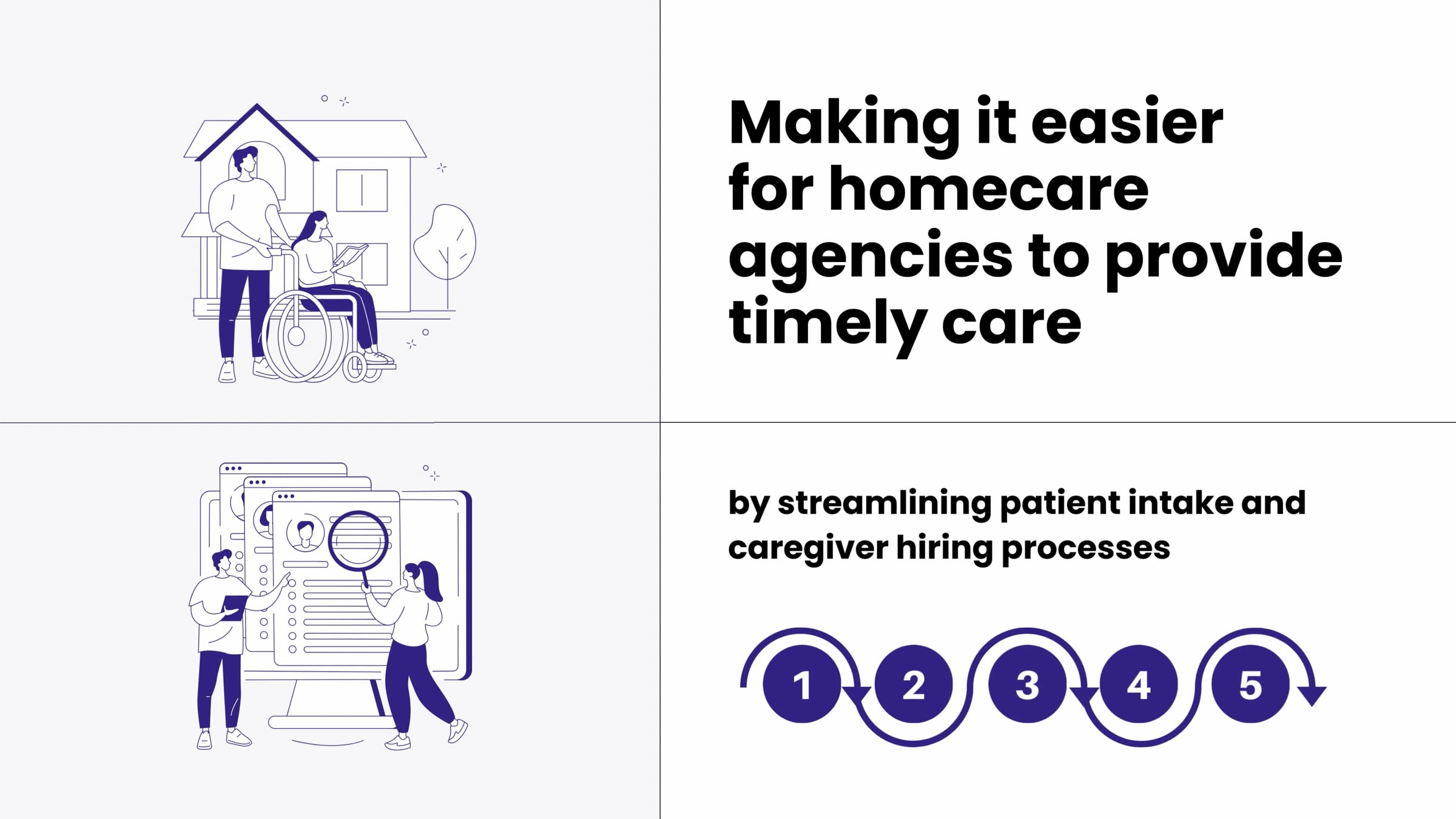 Making it easier for homecare agencies to provide timely care

by streamlining patient intake and caregiver hiring processes

1 2 3 4 5